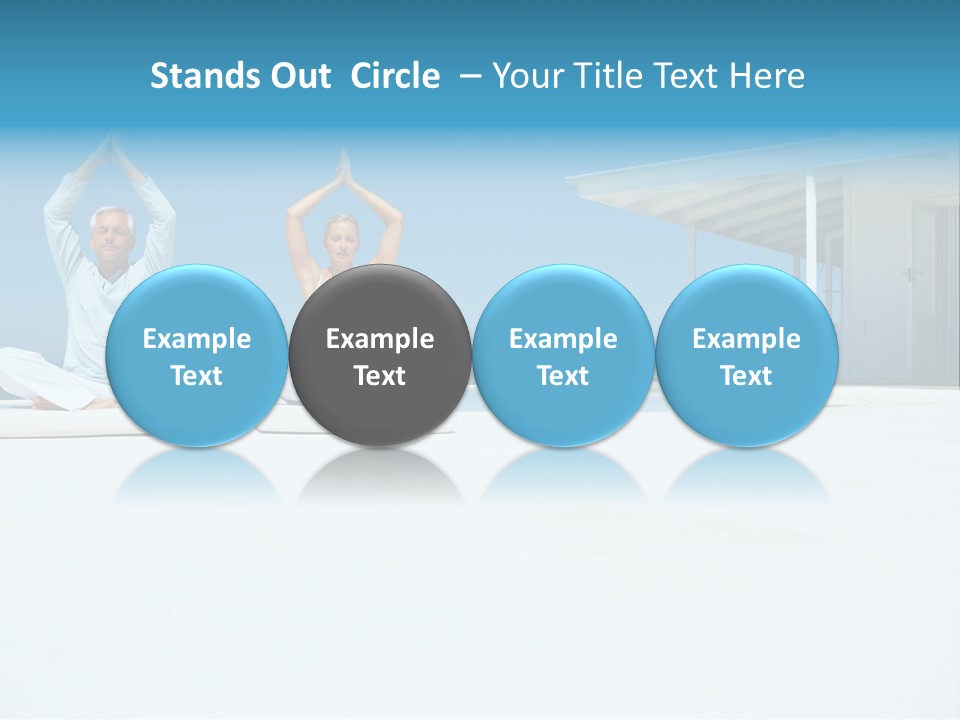 Stands Out Circle – Your Title Text Here

Example Text

Example Text

Example Text

Example Text